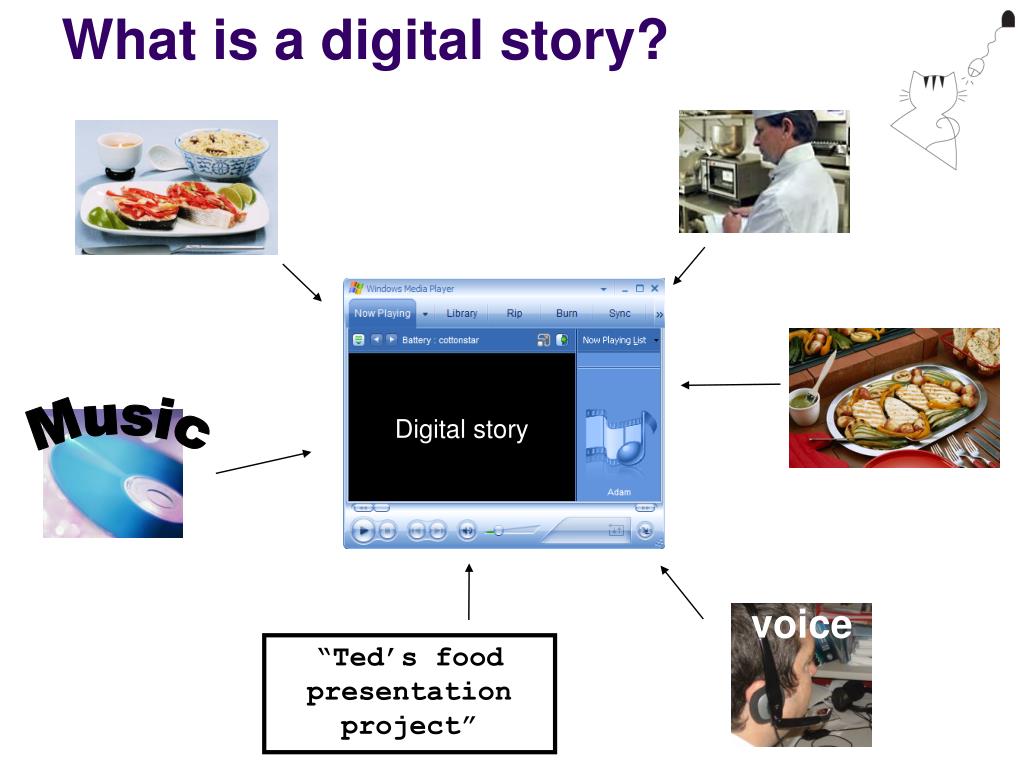 What is a digital story?

Windows Media Player

Now Playing

Library

Rip

Burn

Sync

Battery : cottonstar

Now Playing List

Digital story

Adam

Music

voice

"Ted's food presentation project"